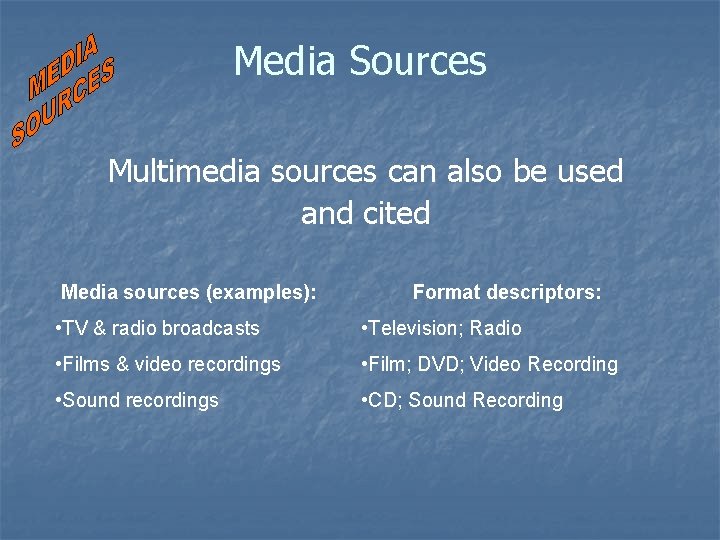 MEDIA SOURCES

Media Sources

Multimedia sources can also be used and cited

Media sources (examples):

•TV & radio broadcasts

•Films & video recordings

•Sound recordings

Format descriptors:

•Television; Radio

•Film; DVD; Video Recording

•CD; Sound Recording